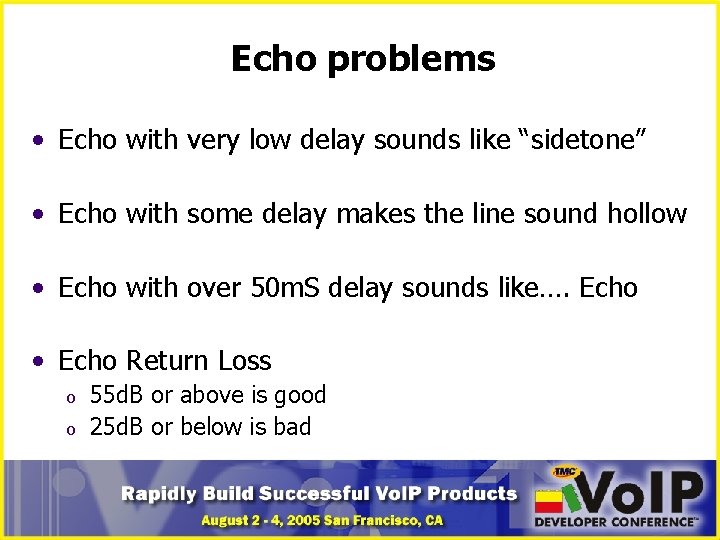 Echo problems

• Echo with very low delay sounds like “sidetone”

• Echo with some delay makes the line sound hollow

• Echo with over 50mS delay sounds like…. Echo

• Echo Return Loss
  o 55dB or above is good
  o 25dB or below is bad

Rapidly Build Successful VoIP Products
August 2 - 4, 2005 San Francisco, CA

TMC VoIP DEVELOPER CONFERENCE™